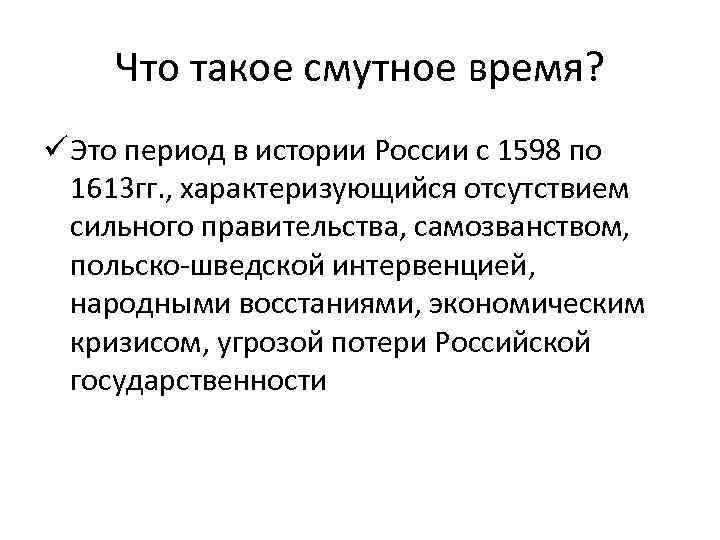 Что такое смутное время?

✓ Это период в истории России с 1598 по 1613гг., характеризующийся отсутствием сильного правительства, самозванством, польско-шведской интервенцией, народными восстаниями, экономическим кризисом, угрозой потери Российской государственности